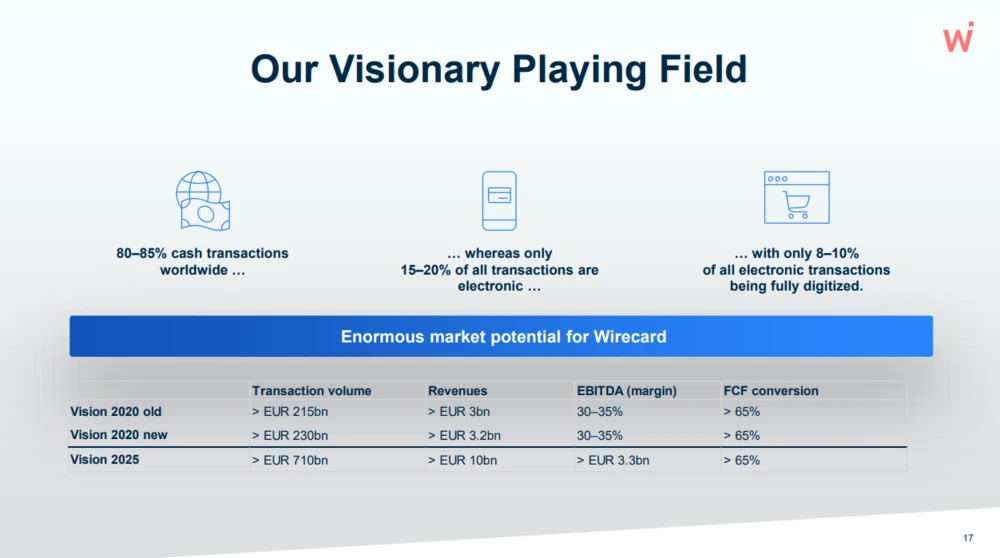 Our Visionary Playing Field

80–85% cash transactions worldwide …

… whereas only 15–20% of all transactions are electronic …

… with only 8–10% of all electronic transactions being fully digitized.

Enormous market potential for Wirecard

| | Transaction volume | Revenues | EBITDA (margin) | FCF conversion |
|---|---|---|---|---|
| Vision 2020 old | > EUR 215bn | > EUR 3bn | 30–35% | > 65% |
| Vision 2020 new | > EUR 230bn | > EUR 3.2bn | 30–35% | > 65% |
| Vision 2025 | > EUR 710bn | > EUR 10bn | > EUR 3.3bn | > 65% |

17